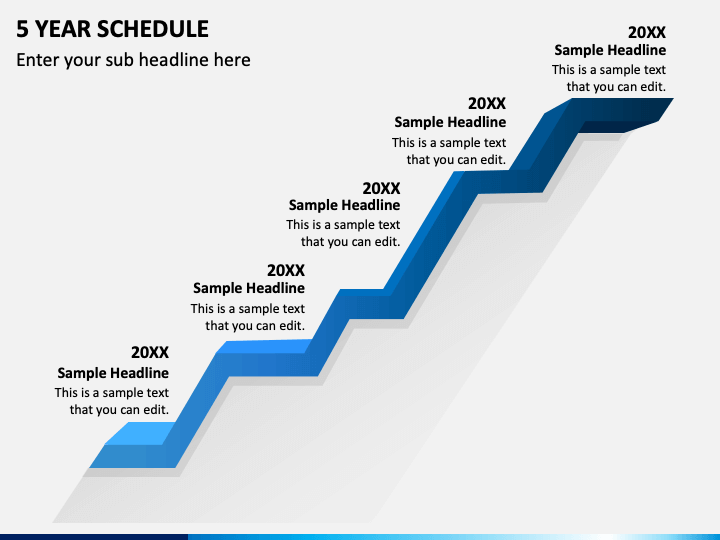 5 YEAR SCHEDULE

Enter your sub headline here

20XX
Sample Headline
This is a sample text that you can edit.

20XX
Sample Headline
This is a sample text that you can edit.

20XX
Sample Headline
This is a sample text that you can edit.

20XX
Sample Headline
This is a sample text that you can edit.

20XX
Sample Headline
This is a sample text that you can edit.